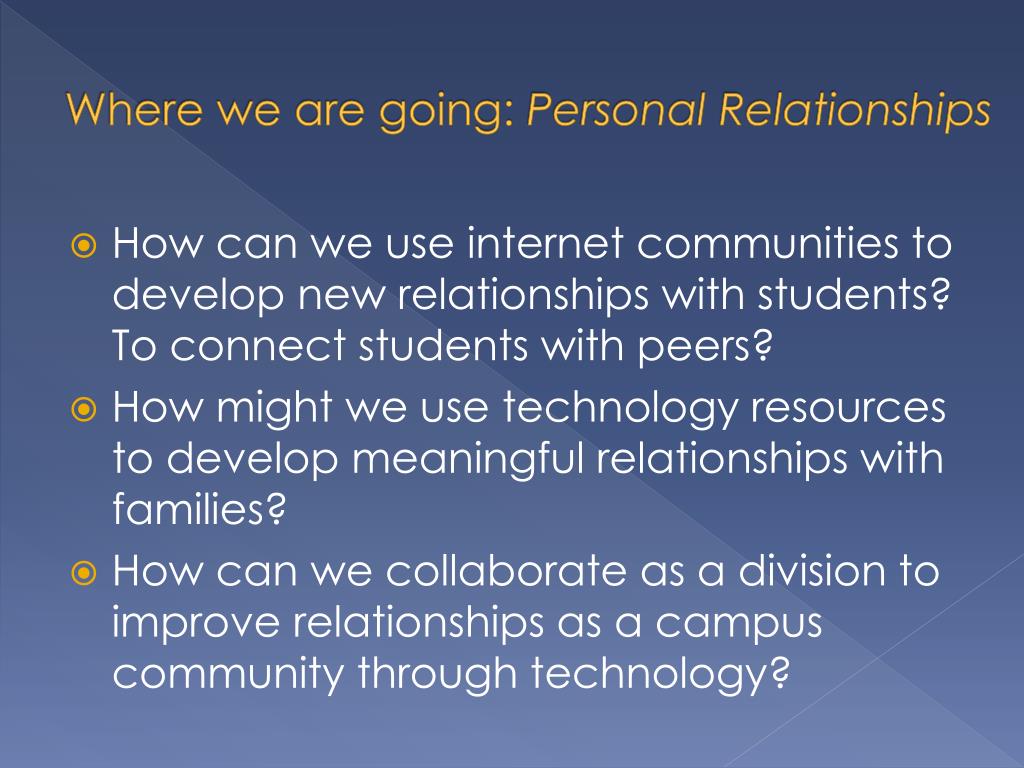 Where we are going: Personal Relationships

How can we use internet communities to develop new relationships with students? To connect students with peers?

How might we use technology resources to develop meaningful relationships with families?

How can we collaborate as a division to improve relationships as a campus community through technology?